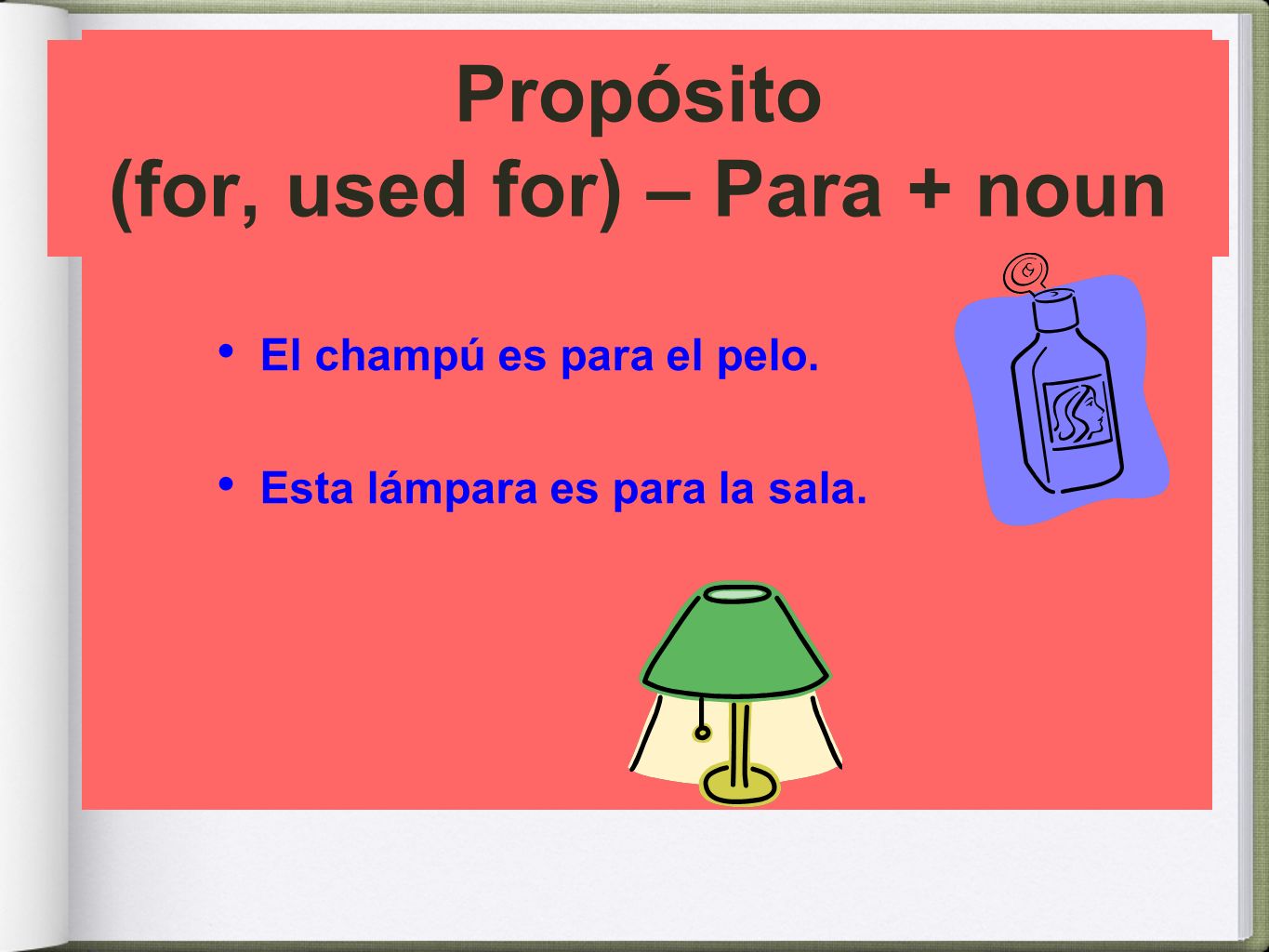 Propósito
(for, used for) – Para + noun

• El champú es para el pelo.

• Esta lámpara es para la sala.